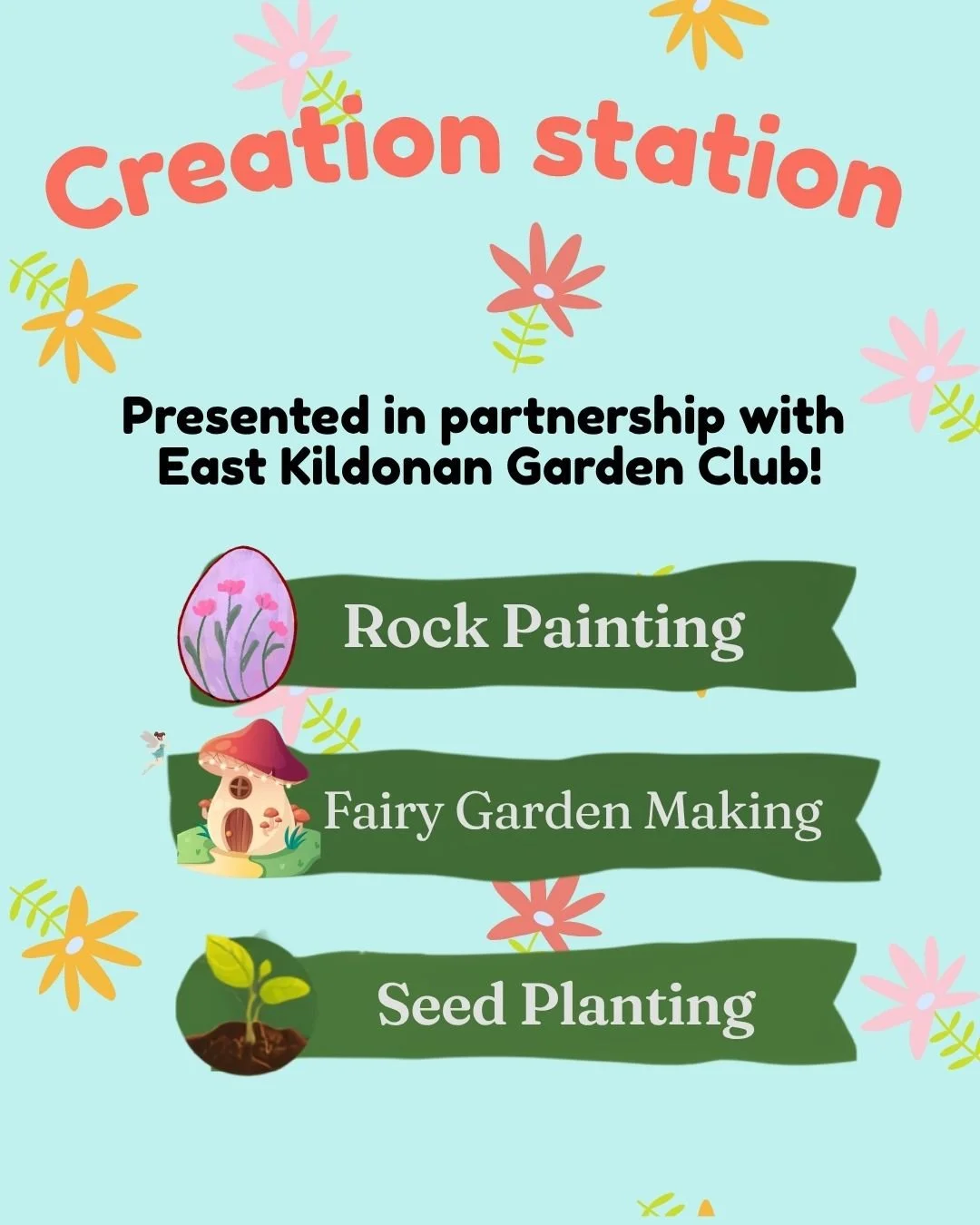 Creation station

Presented in partnership with East Kildonan Garden Club!

Rock Painting

Fairy Garden Making

Seed Planting